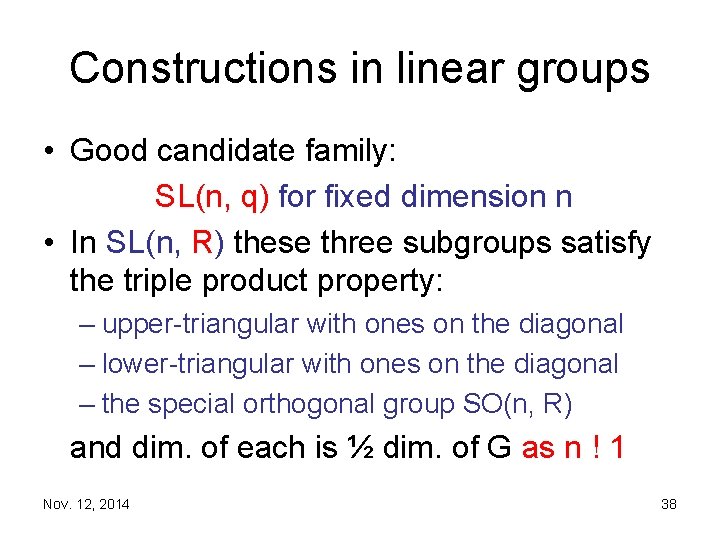 Constructions in linear groups

• Good candidate family:

SL(n, q) for fixed dimension n

• In SL(n, R) these three subgroups satisfy the triple product property:

– upper-triangular with ones on the diagonal

– lower-triangular with ones on the diagonal

– the special orthogonal group SO(n, R)

and dim. of each is ½ dim. of G as n ! 1

Nov. 12, 2014

38